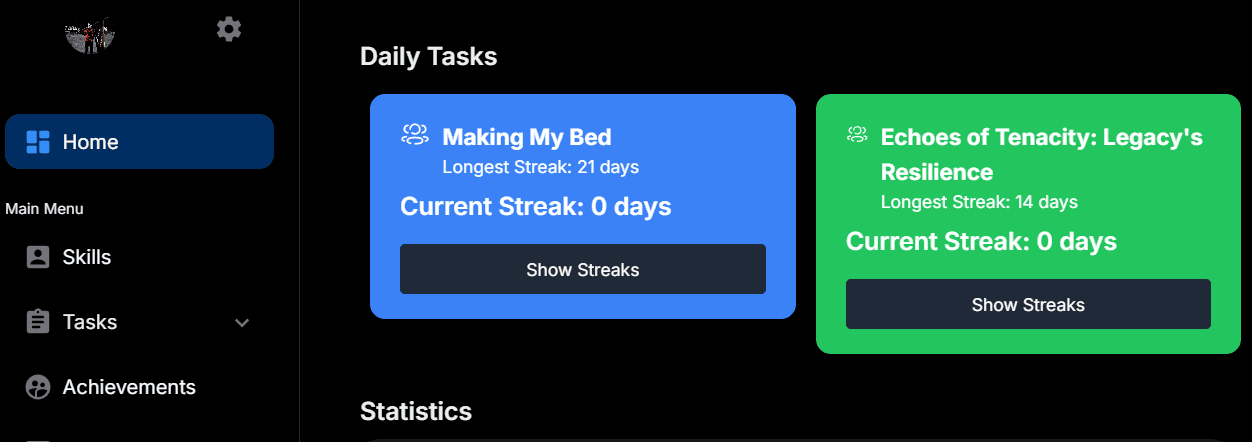 Home

Main Menu

Skills

Tasks

Achievements

Daily Tasks

Making My Bed
Longest Streak: 21 days
Current Streak: 0 days
Show Streaks

Echoes of Tenacity: Legacy's Resilience
Longest Streak: 14 days
Current Streak: 0 days
Show Streaks

Statistics